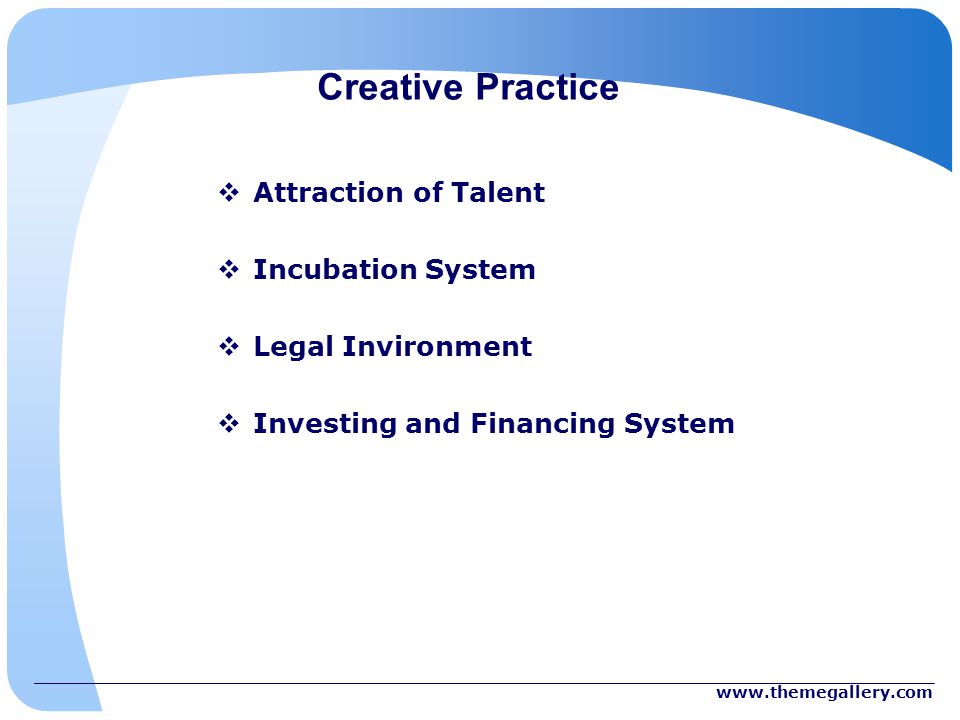 Creative Practice

❖ Attraction of Talent

❖ Incubation System

❖ Legal Invironment

❖ Investing and Financing System

www.themegallery.com